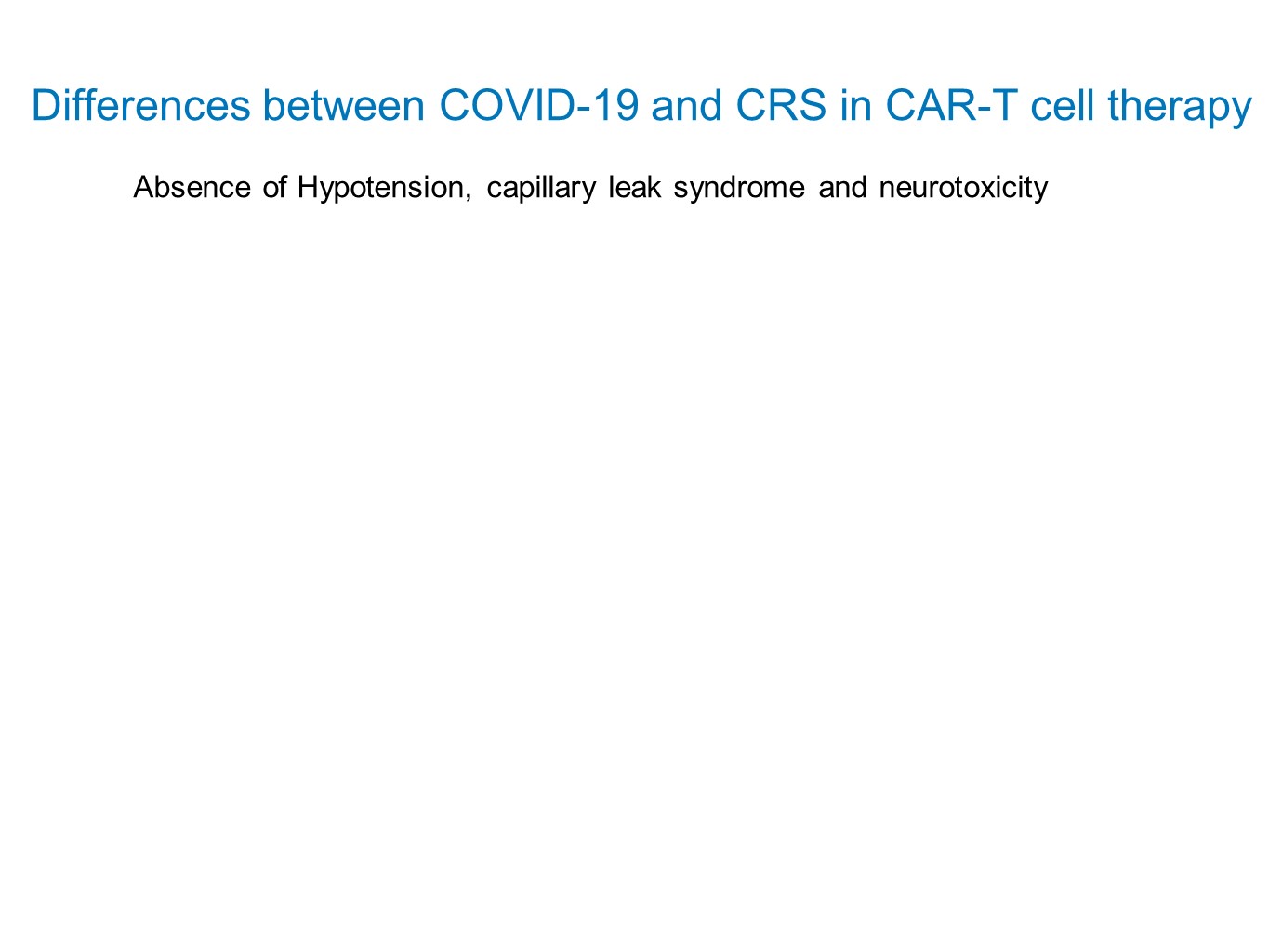 Differences between COVID-19 and CRS in CAR-T cell therapy

Absence of Hypotension, capillary leak syndrome and neurotoxicity